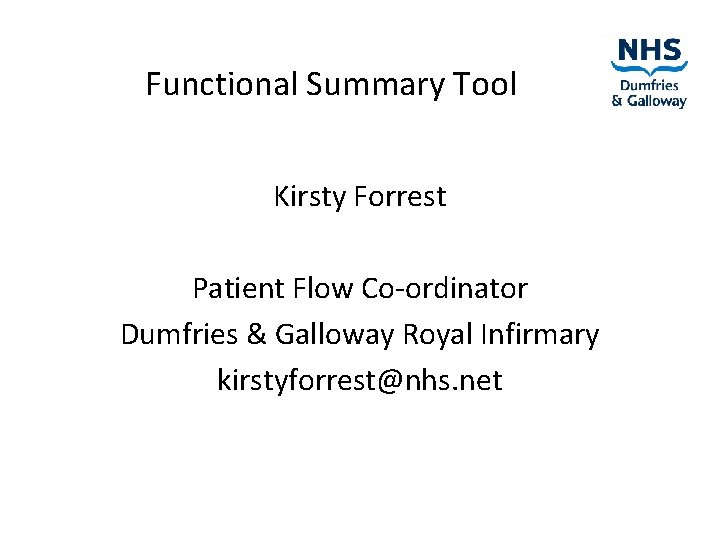 Functional Summary Tool

NHS
Dumfries
& Galloway

Kirsty Forrest

Patient Flow Co-ordinator
Dumfries & Galloway Royal Infirmary
kirstyforrest@nhs.net